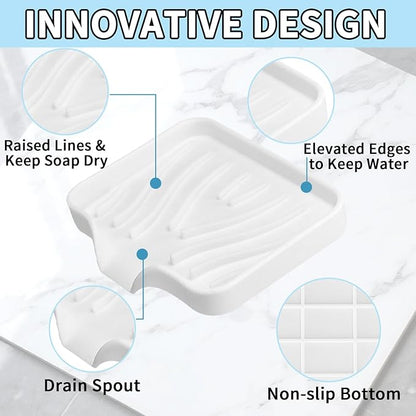 INNOVATIVE DESIGN

Raised Lines & Keep Soap Dry

Elevated Edges to Keep Water

Drain Spout

Non-slip Bottom